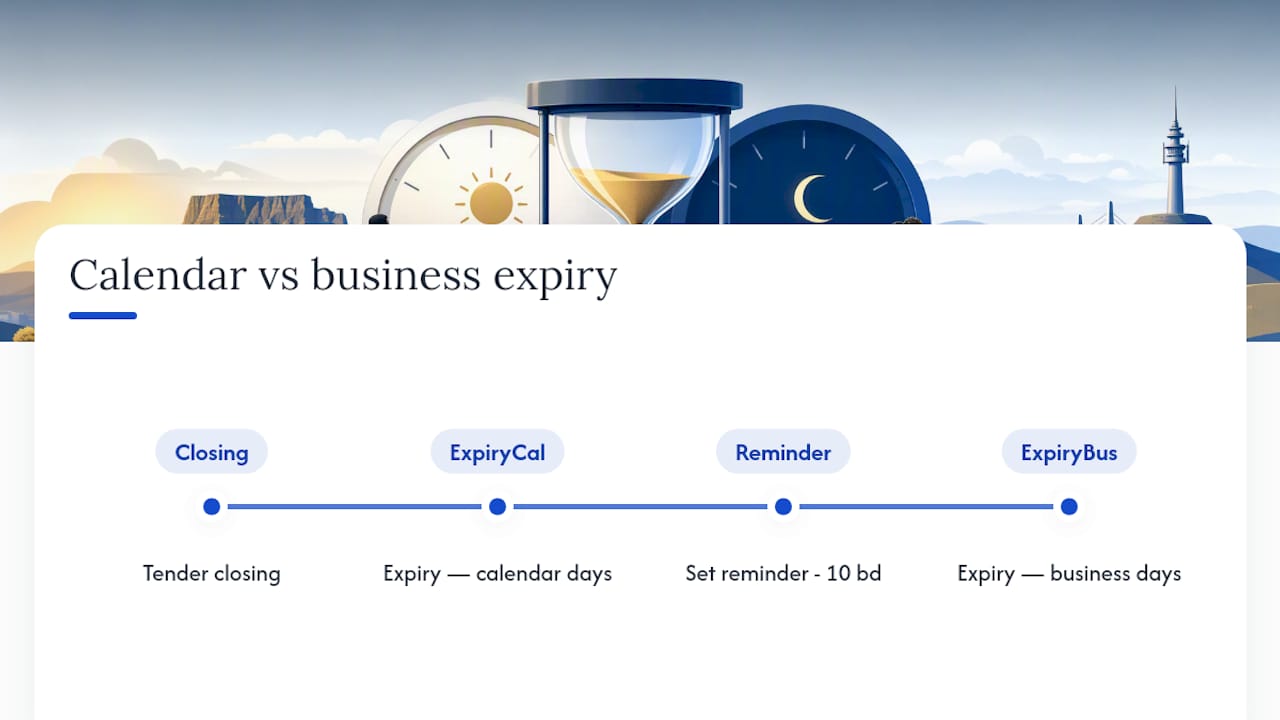 Calendar vs business expiry

Closing
Tender closing

ExpiryCal
Expiry — calendar days

Reminder
Set reminder - 10 bd

ExpiryBus
Expiry — business days